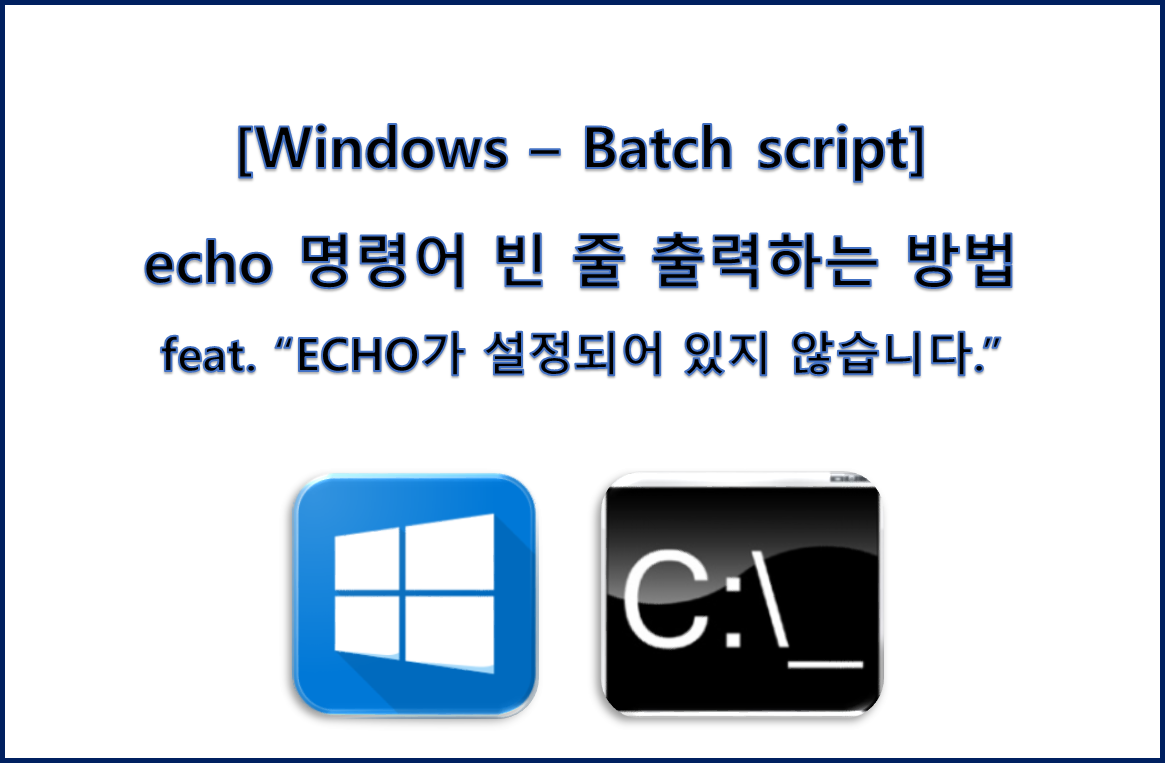 [Windows – Batch script]

echo 명령어 빈 줄 출력하는 방법

feat. “ECHO가 설정되어 있지 않습니다.”

C:\_